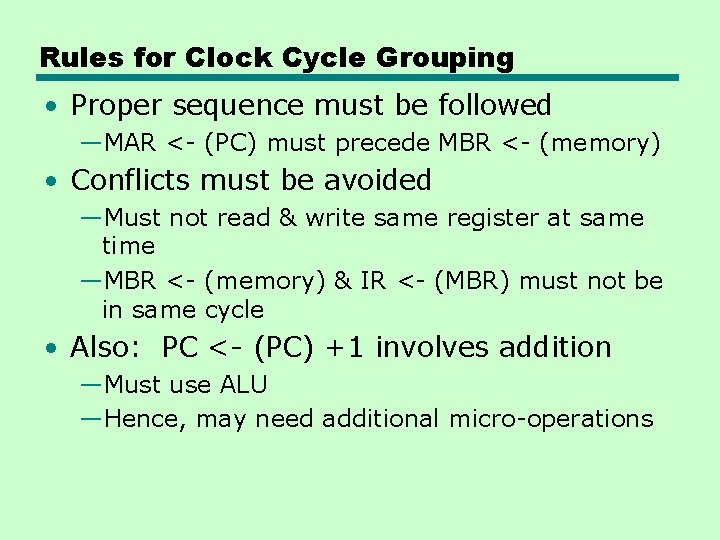 Rules for Clock Cycle Grouping

• Proper sequence must be followed
—MAR <- (PC) must precede MBR <- (memory)

• Conflicts must be avoided
—Must not read & write same register at same time
—MBR <- (memory) & IR <- (MBR) must not be in same cycle

• Also: PC <- (PC) +1 involves addition
—Must use ALU
—Hence, may need additional micro-operations